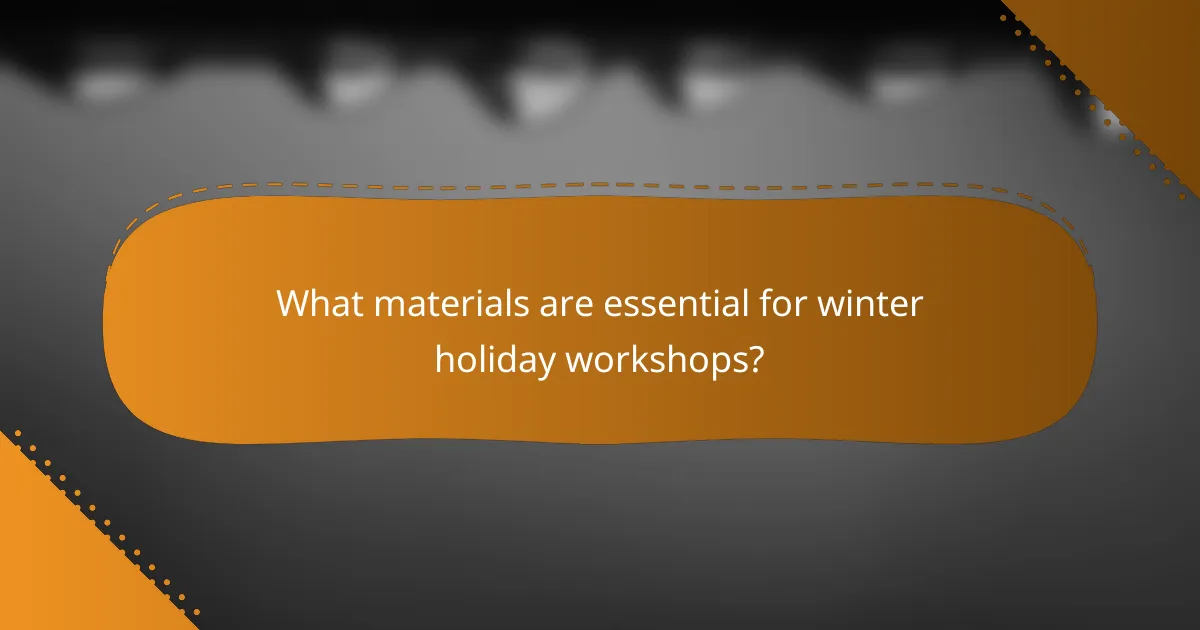 What materials are essential for winter holiday workshops?